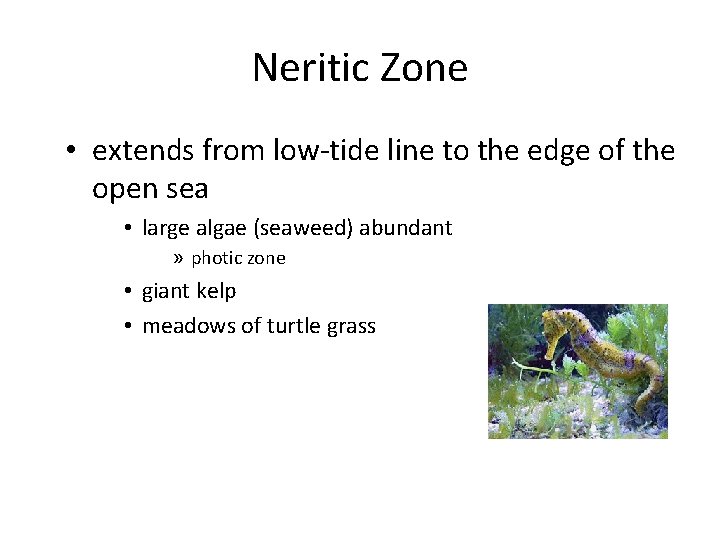 Neritic Zone

• extends from low-tide line to the edge of the open sea
  • large algae (seaweed) abundant
    » photic zone
  • giant kelp
  • meadows of turtle grass